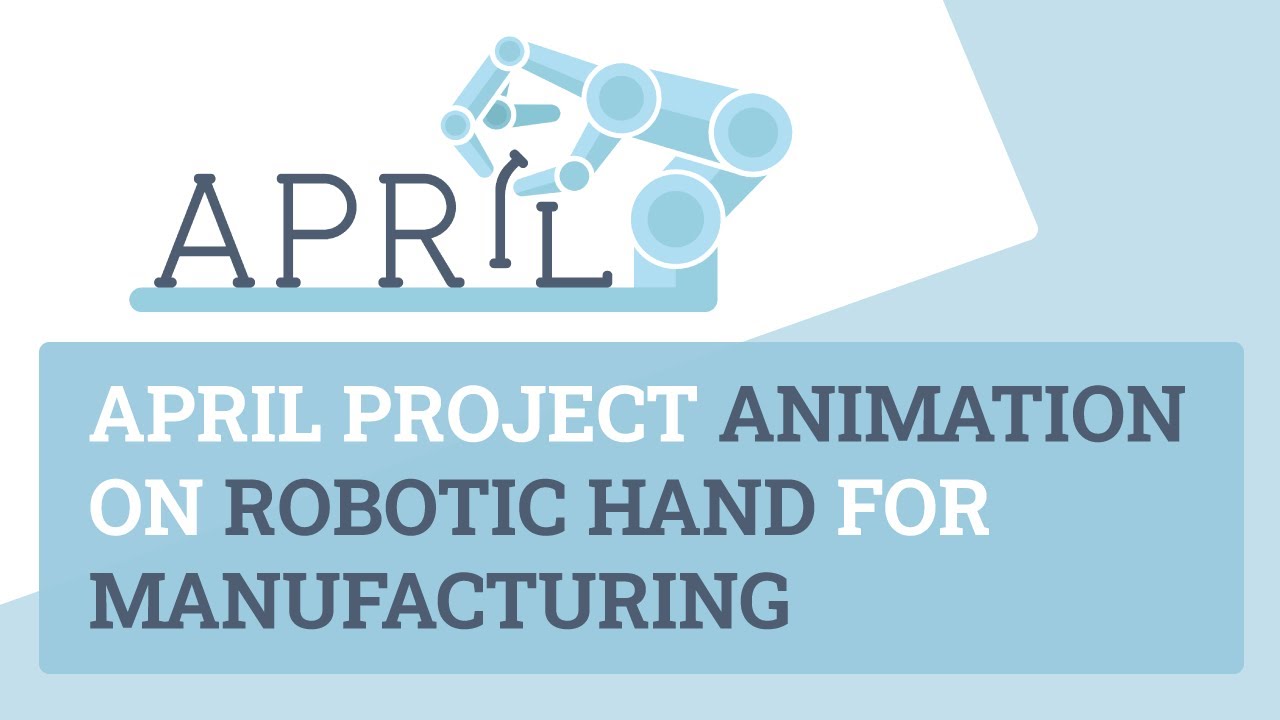 APRIL

APRIL PROJECT ANIMATION ON ROBOTIC HAND FOR MANUFACTURING